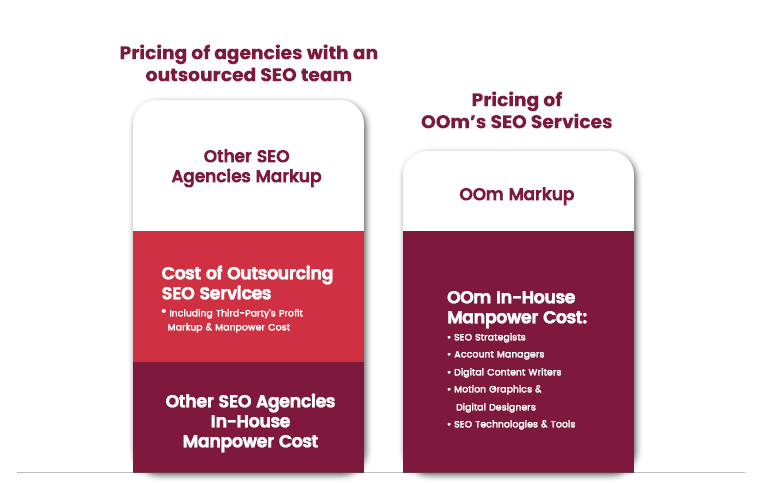 Pricing of agencies with an outsourced SEO team

Other SEO Agencies Markup

Cost of Outsourcing SEO Services

• Including Third-Party's Profit Markup & Manpower Cost

Other SEO Agencies In-House Manpower Cost

Pricing of OOm's SEO Services

OOm Markup

OOm In-House Manpower Cost:

• SEO Strategists
• Account Managers
• Digital Content Writers
• Motion Graphics & Digital Designers
• SEO Technologies & Tools